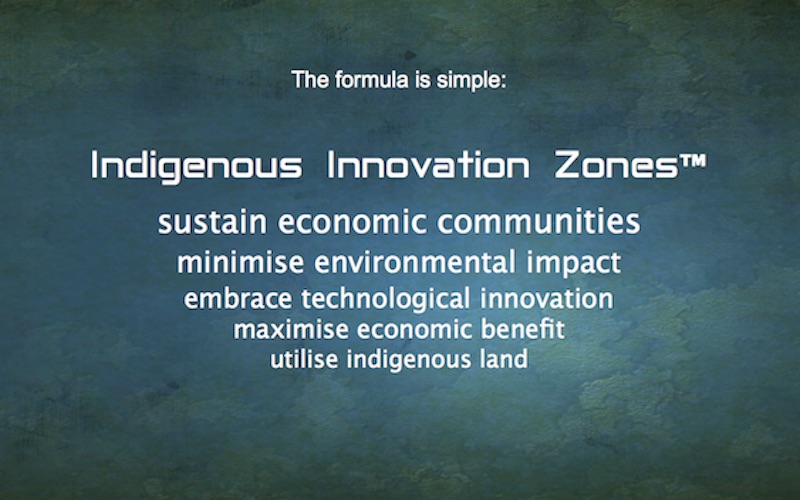 The formula is simple:

Indigenous Innovation Zones™

sustain economic communities
minimise environmental impact
embrace technological innovation
maximise economic benefit
utilise indigenous land